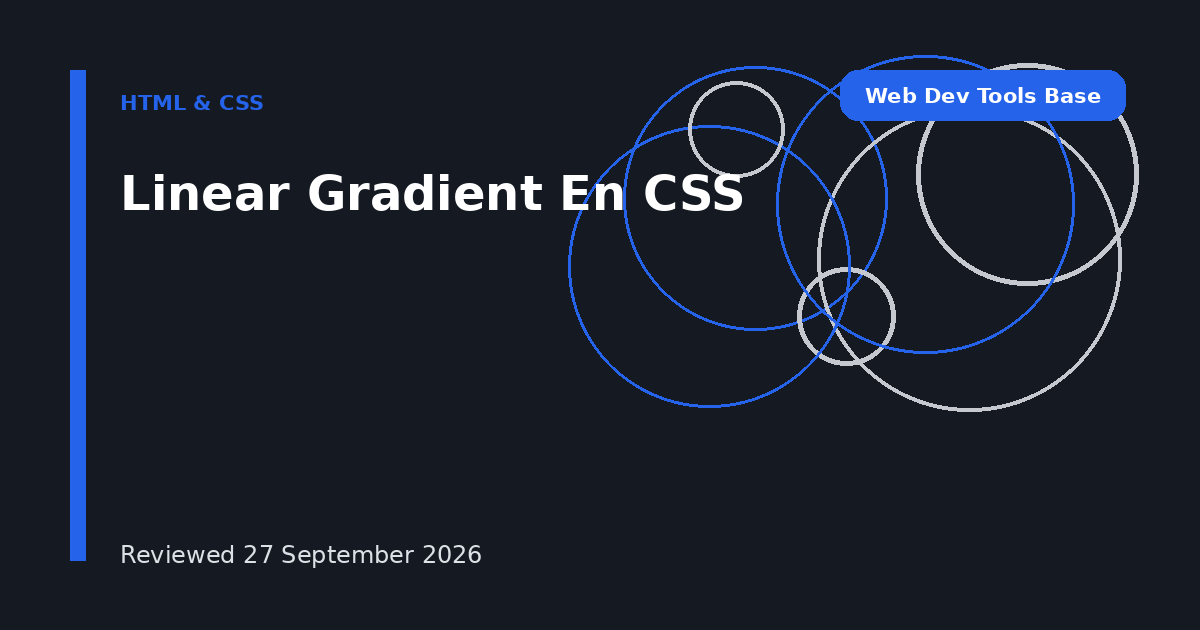 HTML & CSS

Web Dev Tools Base

Linear Gradient En CSS

Reviewed 27 September 2026